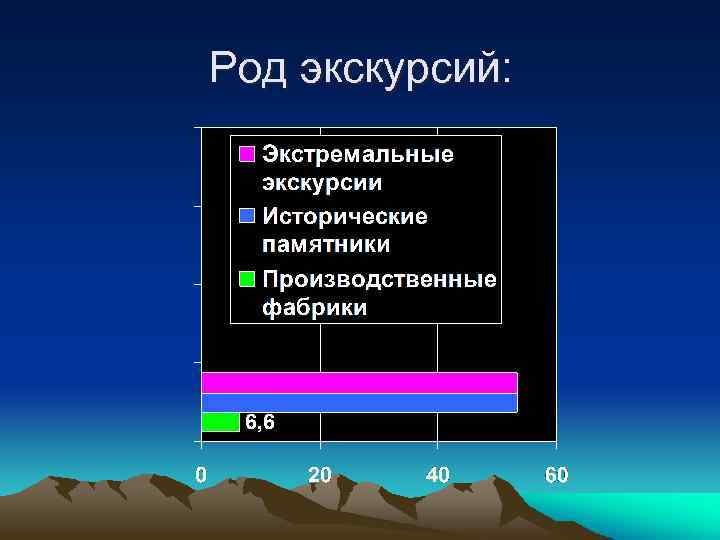 Род экскурсий:

Экстремальные экскурсии
Исторические памятники
Производственные фабрики

6,6

0
20
40
60